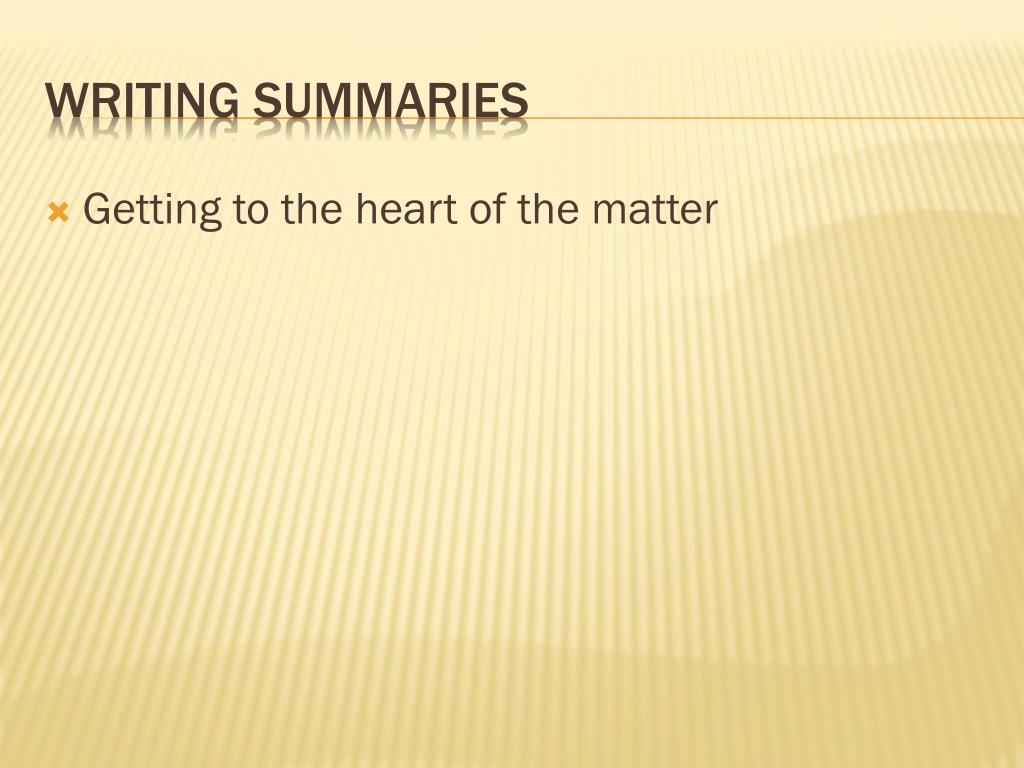 WRITING SUMMARIES

Getting to the heart of the matter